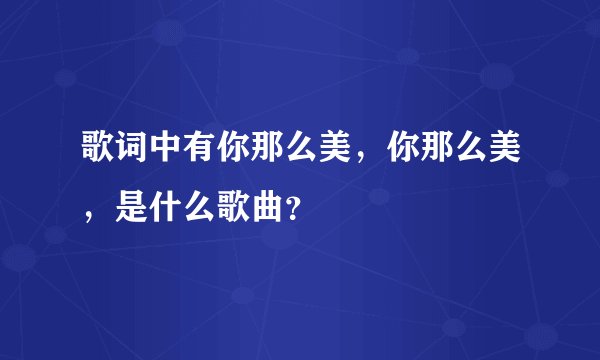 歌词中有你那么美，你那么美，是什么歌曲?